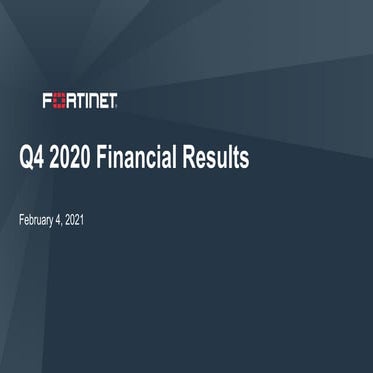 FORTINET

Q4 2020 Financial Results

February 4, 2021